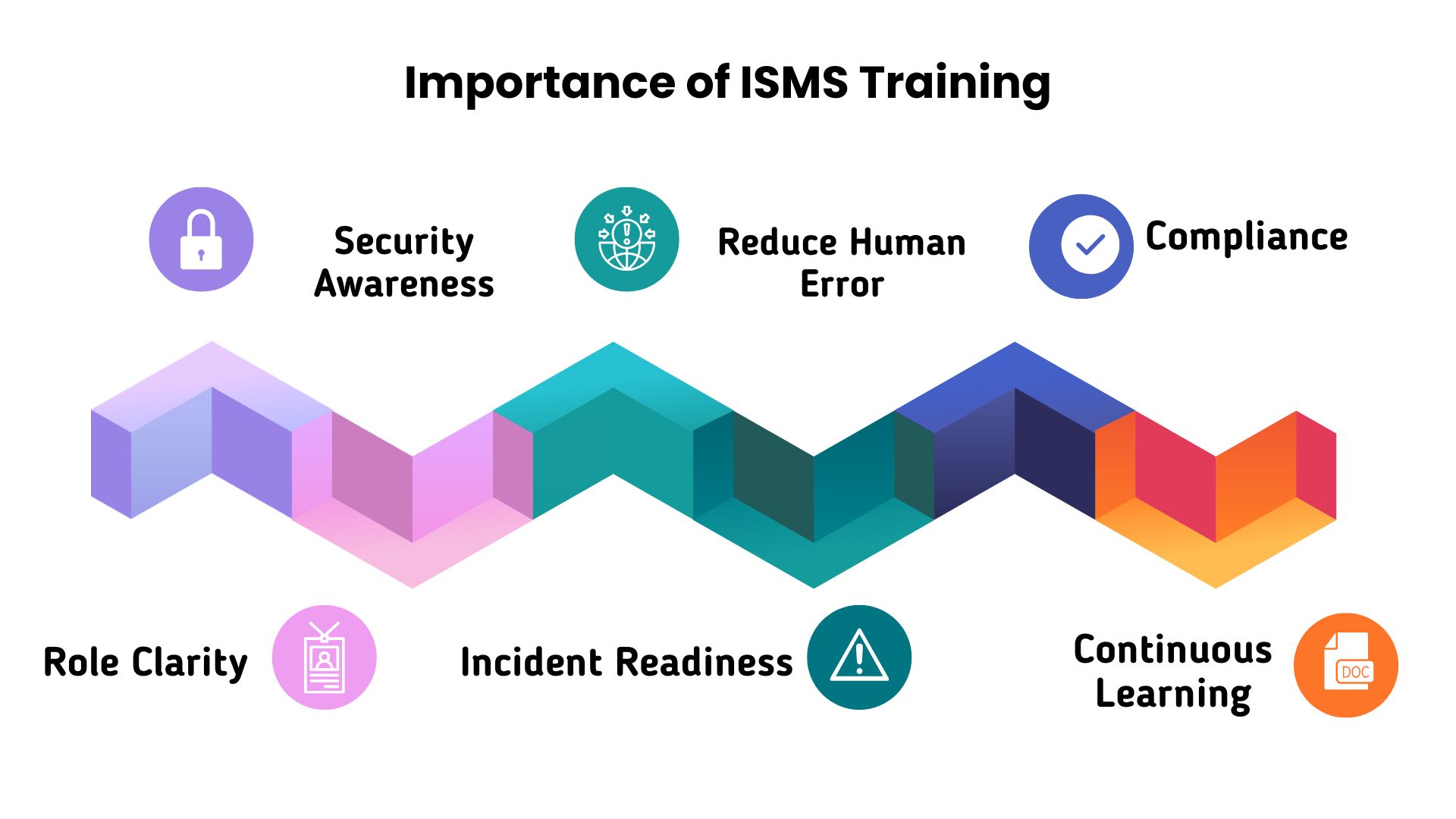 Importance of ISMS Training

Security Awareness

Reduce Human Error

Compliance

Role Clarity

Incident Readiness

Continuous Learning

DOC